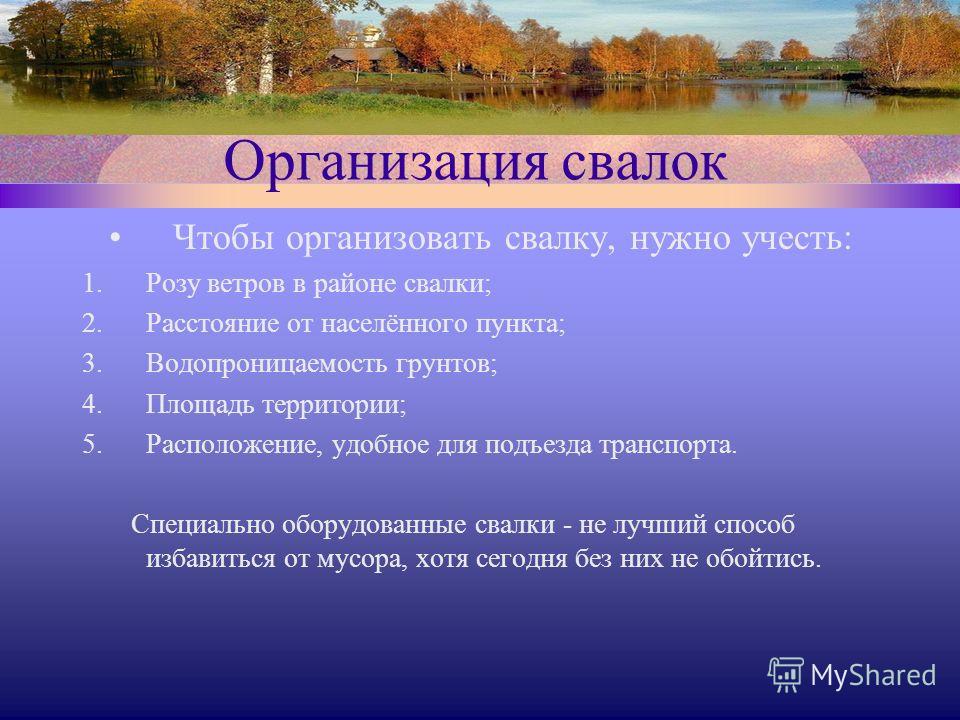 Организация свалок

• Чтобы организовать свалку, нужно учесть:

1. Розу ветров в районе свалки;
2. Расстояние от населённого пункта;
3. Водопроницаемость грунтов;
4. Площадь территории;
5. Расположение, удобное для подъезда транспорта.

Специально оборудованные свалки - не лучший способ избавиться от мусора, хотя сегодня без них не обойтись.

MyShared